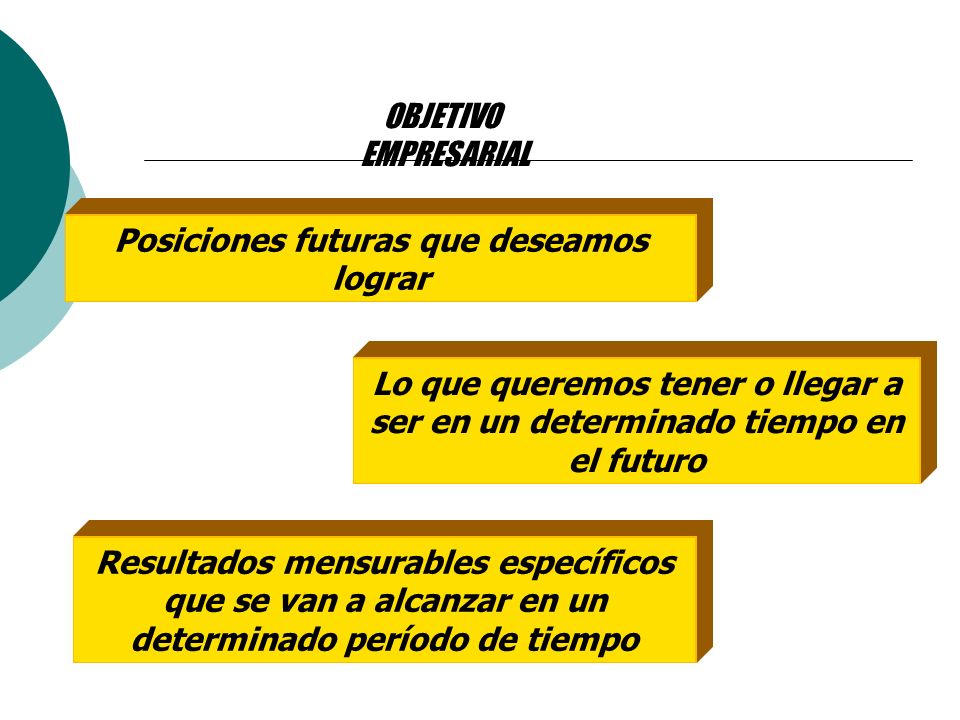 OBJETIVO EMPRESARIAL

Posiciones futuras que deseamos lograr

Lo que queremos tener o llegar a ser en un determinado tiempo en el futuro

Resultados mensurables específicos que se van a alcanzar en un determinado período de tiempo